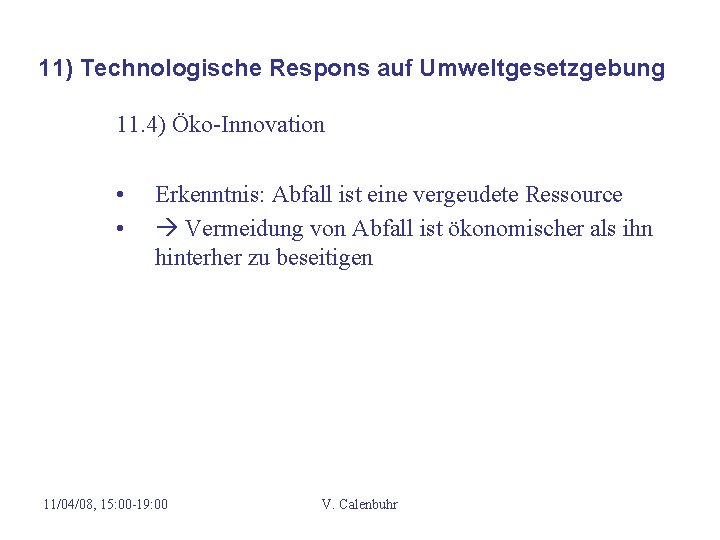 11) Technologische Respons auf Umweltgesetzgebung

11.4) Öko-Innovation

• Erkenntnis: Abfall ist eine vergeudete Ressource
• → Vermeidung von Abfall ist ökonomischer als ihn hinterher zu beseitigen

11/04/08, 15:00-19:00 V. Calenbuhr